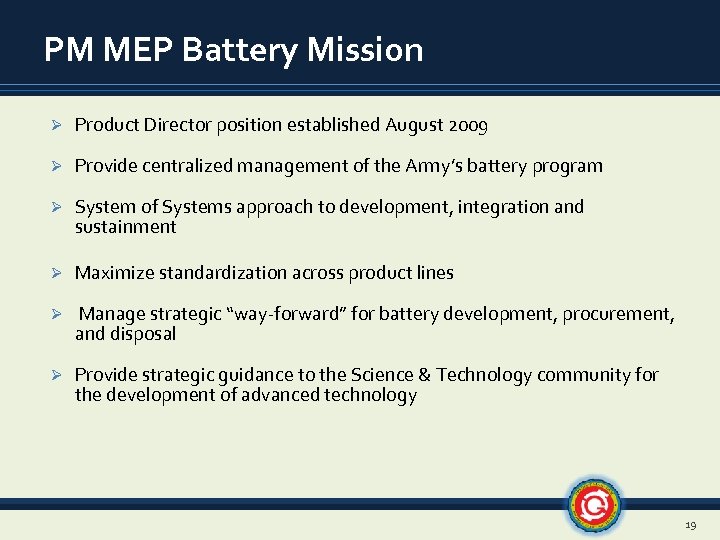 PM MEP Battery Mission

➢ Product Director position established August 2009

➢ Provide centralized management of the Army's battery program

➢ System of Systems approach to development, integration and sustainment

➢ Maximize standardization across product lines

➢ Manage strategic "way-forward" for battery development, procurement, and disposal

➢ Provide strategic guidance to the Science & Technology community for the development of advanced technology

19